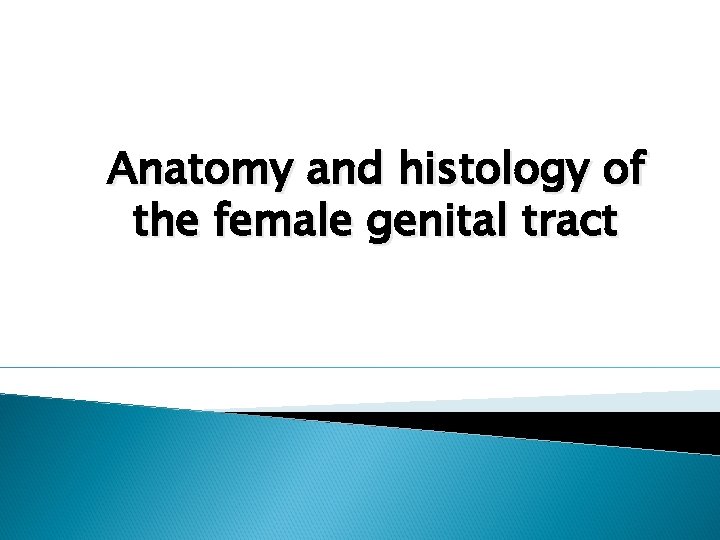 Anatomy and histology of the female genital tract